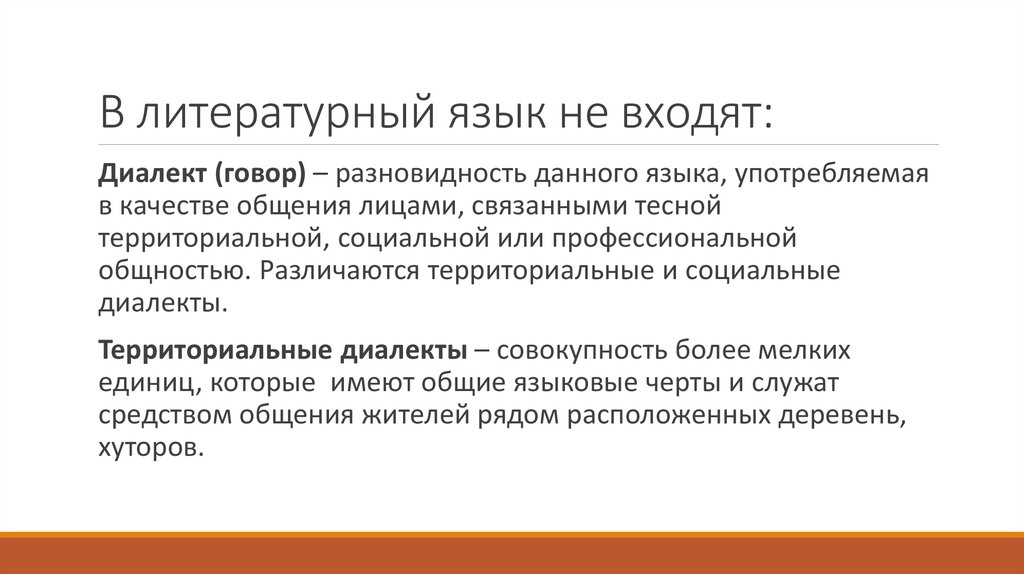 В литературный язык не входят:

Диалект (говор) – разновидность данного языка, употребляемая в качестве общения лицами, связанными тесной территориальной, социальной или профессиональной общностью. Различаются территориальные и социальные диалекты.

Территориальные диалекты – совокупность более мелких единиц, которые имеют общие языковые черты и служат средством общения жителей рядом расположенных деревень, хуторов.